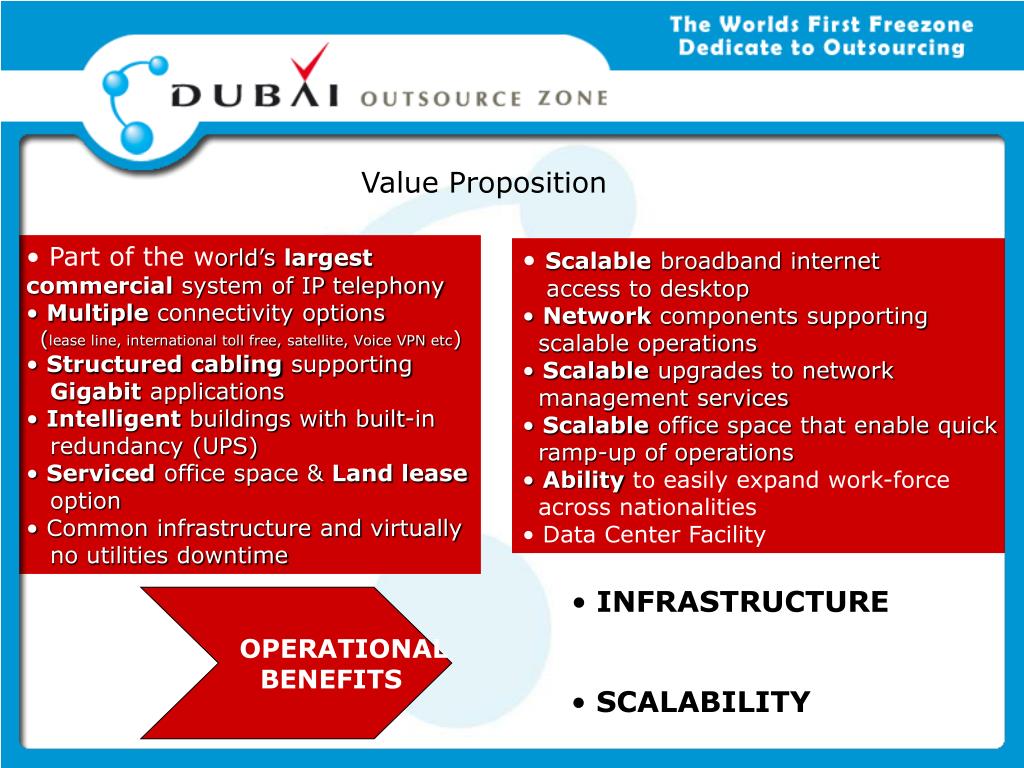 The Worlds First Freezone Dedicate to Outsourcing

DUBAI OUTSOURCE ZONE

Value Proposition

• Part of the world's largest commercial system of IP telephony
• Multiple connectivity options
(lease line, international toll free, satellite, Voice VPN etc)
• Structured cabling supporting Gigabit applications
• Intelligent buildings with built-in redundancy (UPS)
• Serviced office space & Land lease option
• Common infrastructure and virtually no utilities downtime

• Scalable broadband internet access to desktop
• Network components supporting scalable operations
• Scalable upgrades to network management services
• Scalable office space that enable quick ramp-up of operations
• Ability to easily expand work-force across nationalities
• Data Center Facility

OPERATIONAL BENEFITS

• INFRASTRUCTURE

• SCALABILITY